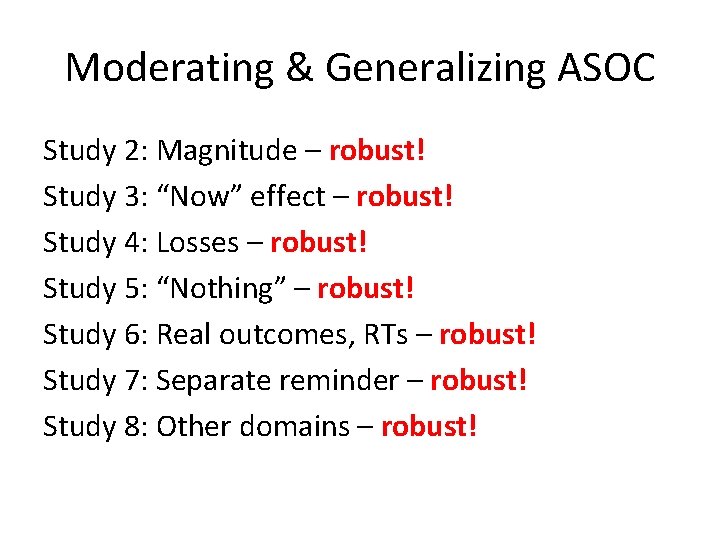 Moderating & Generalizing ASOC

Study 2: Magnitude – robust!
Study 3: “Now” effect – robust!
Study 4: Losses – robust!
Study 5: “Nothing” – robust!
Study 6: Real outcomes, RTs – robust!
Study 7: Separate reminder – robust!
Study 8: Other domains – robust!